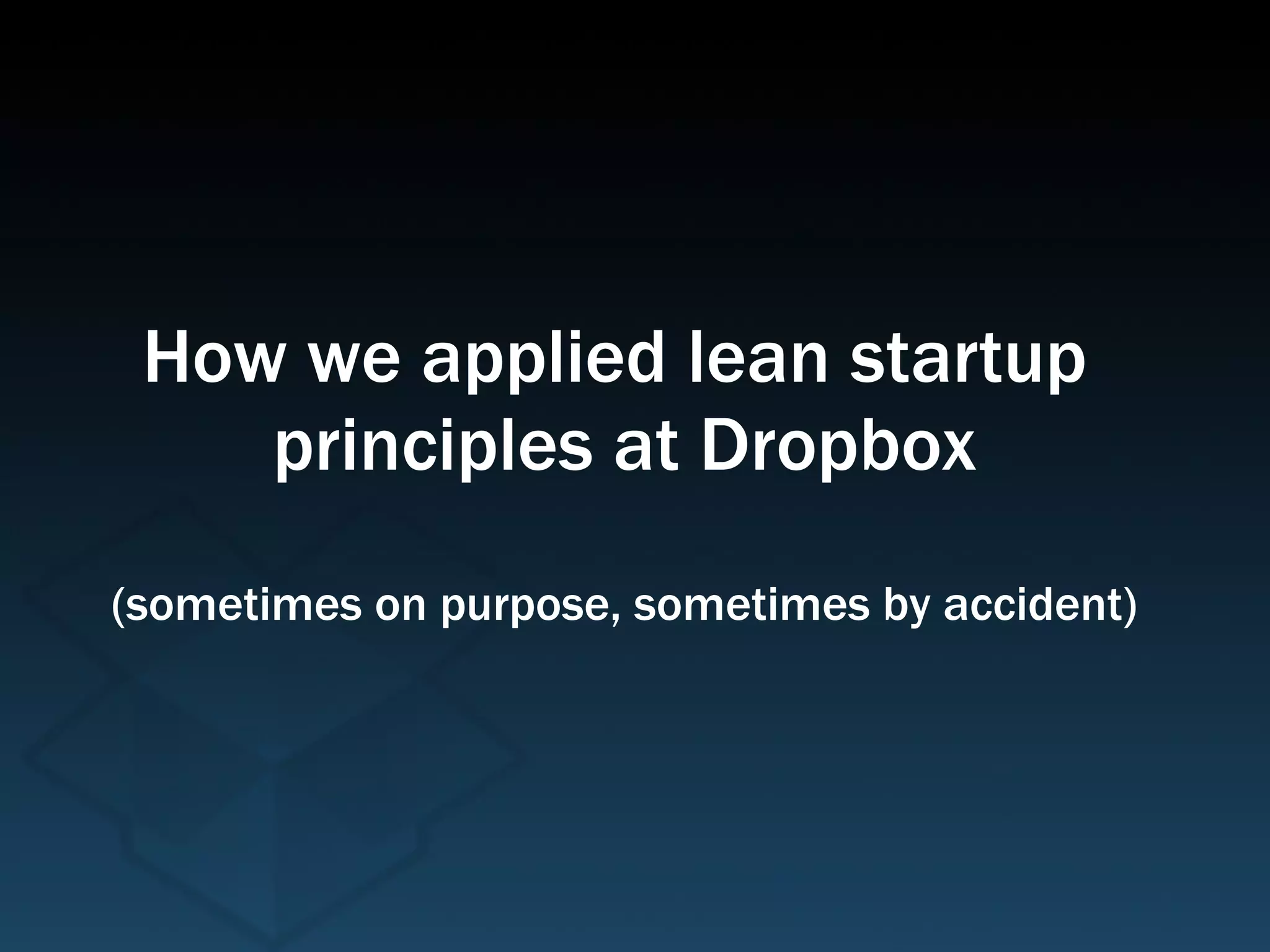 How we applied lean startup principles at Dropbox

(sometimes on purpose, sometimes by accident)